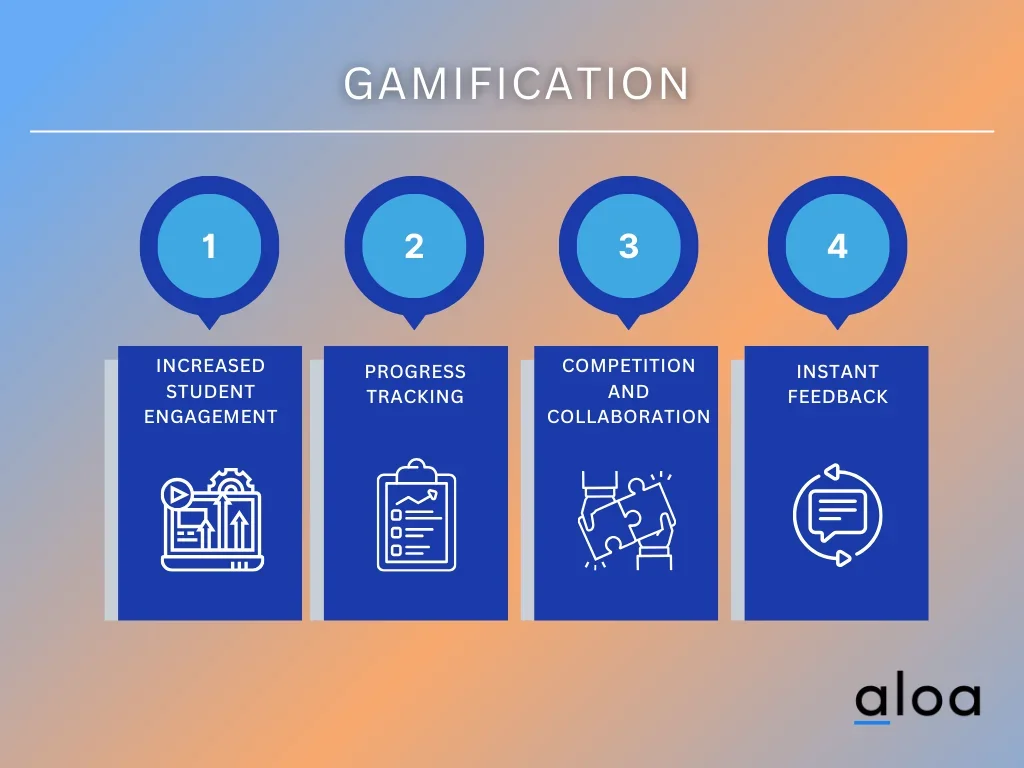 GAMIFICATION

1

INCREASED STUDENT ENGAGEMENT

2

PROGRESS TRACKING

3

COMPETITION AND COLLABORATION

4

INSTANT FEEDBACK

aloa